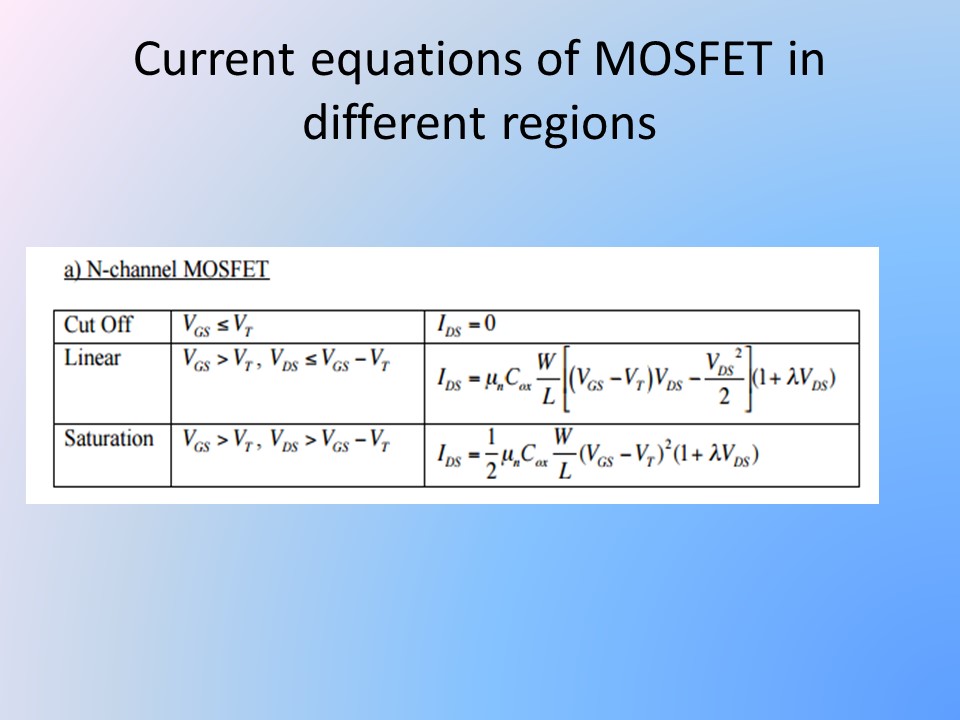 Current equations of MOSFET in different regions

a) N-channel MOSFET

| Cut Off | $V_{GS} \leq V_T$ | $I_{DS} = 0$ |
|---|---|---|
| Linear | $V_{GS} > V_T$, $V_{DS} \leq V_{GS} - V_T$ | $I_{DS} = \mu_n C_{ox} \frac{W}{L}\left[(V_{GS} - V_T)V_{DS} - \frac{V_{DS}^2}{2}\right](1 + \lambda V_{DS})$ |
| Saturation | $V_{GS} > V_T$, $V_{DS} > V_{GS} - V_T$ | $I_{DS} = \frac{1}{2}\mu_n C_{ox} \frac{W}{L}(V_{GS} - V_T)^2(1 + \lambda V_{DS})$ |